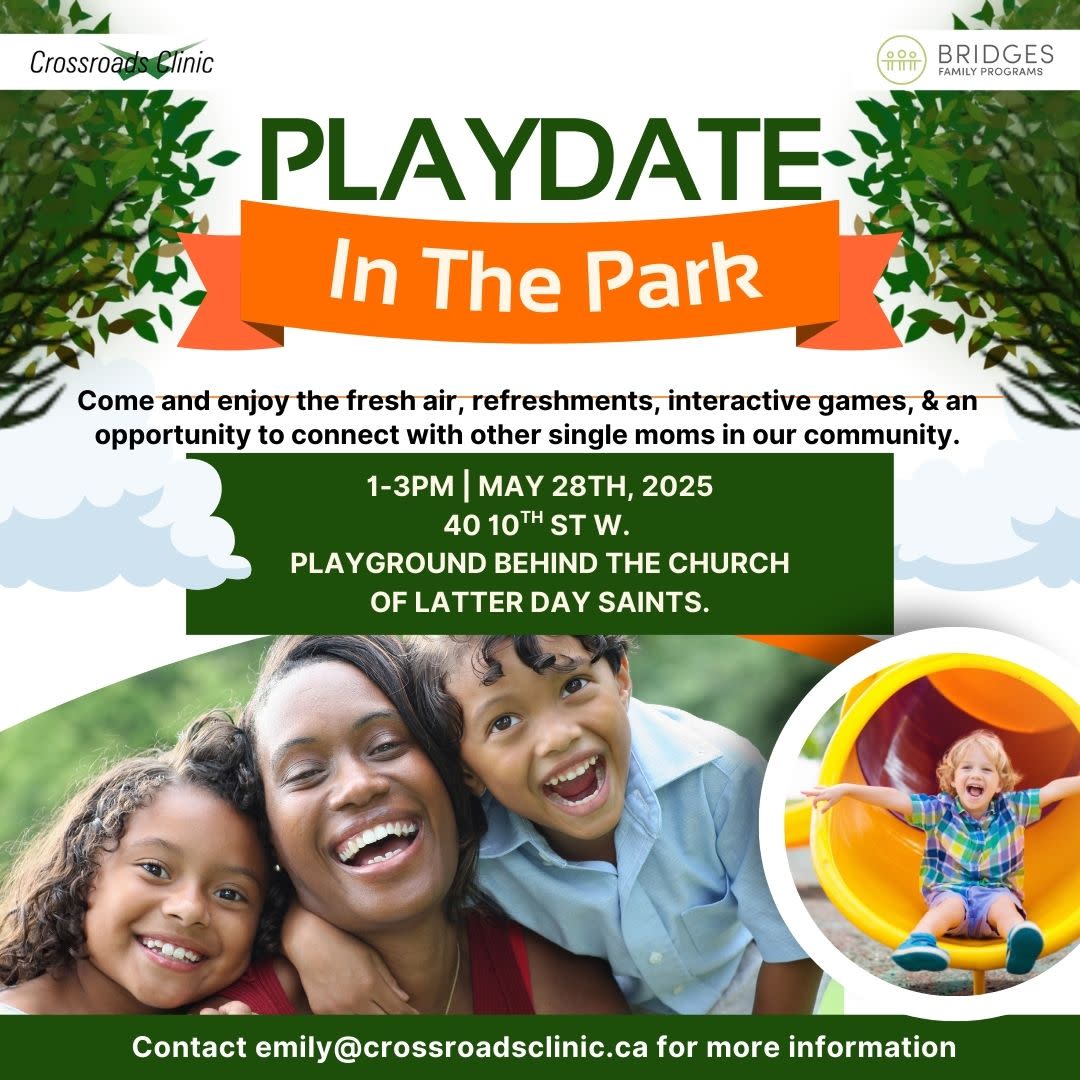 Crossroads Clinic

BRIDGES
FAMILY PROGRAMS

PLAYDATE

In The Park

Come and enjoy the fresh air, refreshments, interactive games, & an opportunity to connect with other single moms in our community.

1-3PM | MAY 28TH, 2025
40 10$^{TH}$ ST W.
PLAYGROUND BEHIND THE CHURCH OF LATTER DAY SAINTS.

Contact emily@crossroadsclinic.ca for more information